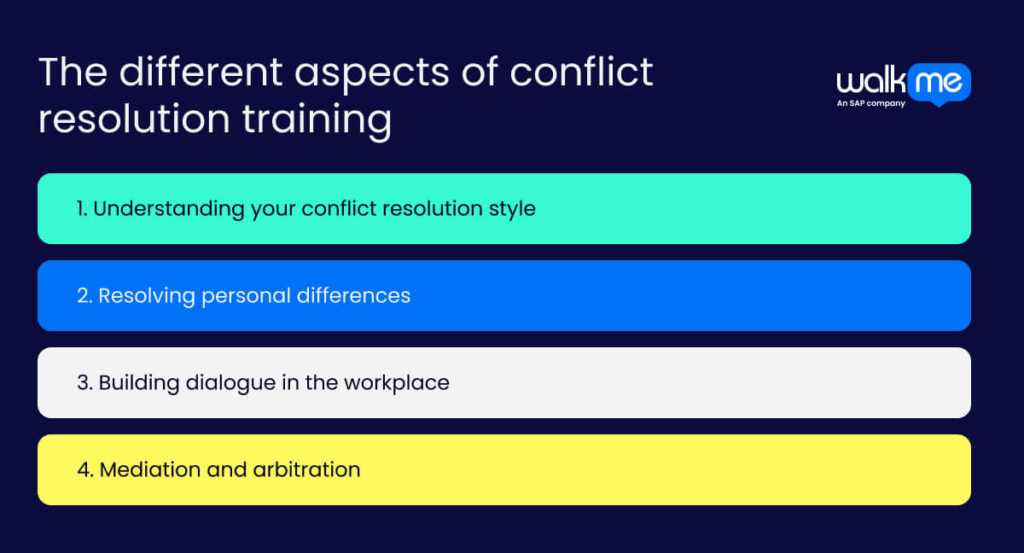 The different aspects of conflict resolution training

walk me
An SAP company

1. Understanding your conflict resolution style

2. Resolving personal differences

3. Building dialogue in the workplace

4. Mediation and arbitration